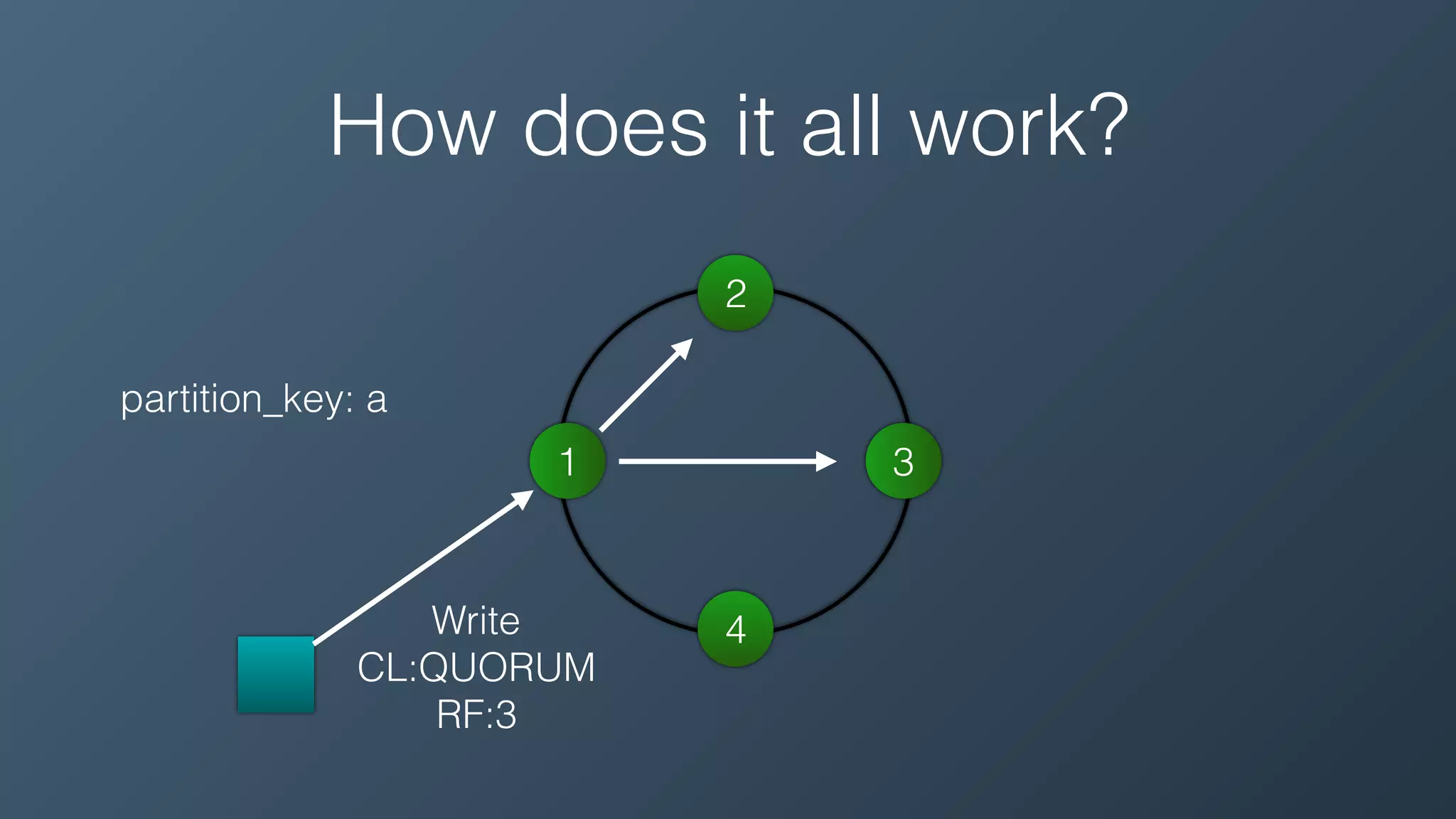 How does it all work?

partition_key: a

2

1

3

4

Write
CL:QUORUM
RF:3